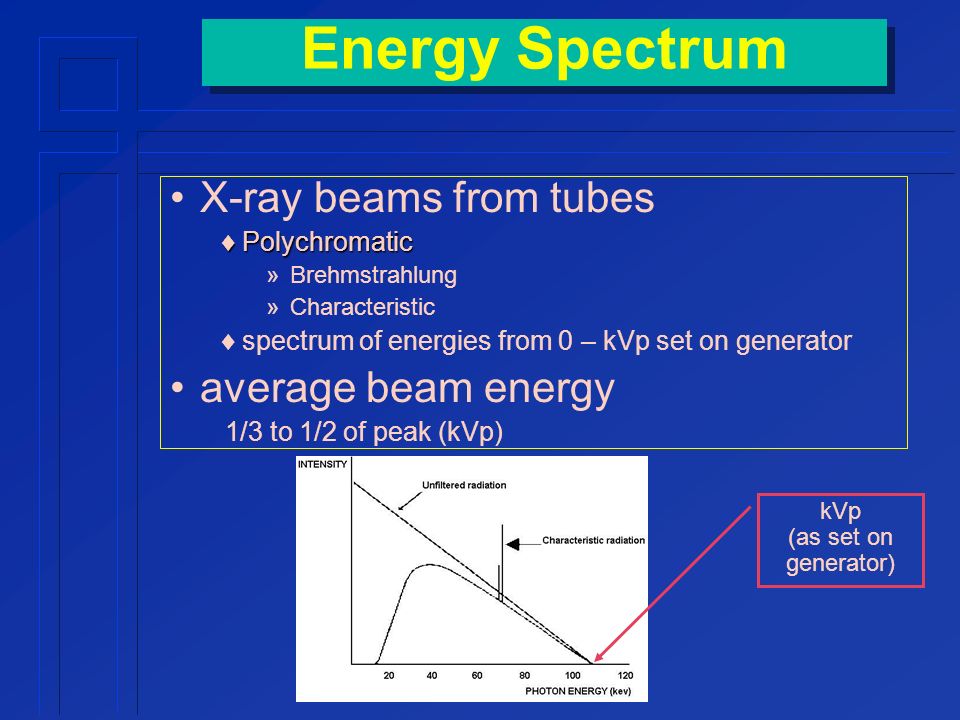 Energy Spectrum

• X-ray beams from tubes
♦ Polychromatic
» Brehmstrahlung
» Characteristic
♦ spectrum of energies from 0 – kVp set on generator

• average beam energy
1/3 to 1/2 of peak (kVp)

INTENSITY
Unfiltered radiation
Characteristic radiation
20 40 60 80 100 120
PHOTON ENERGY (kev)

kVp
(as set on generator)